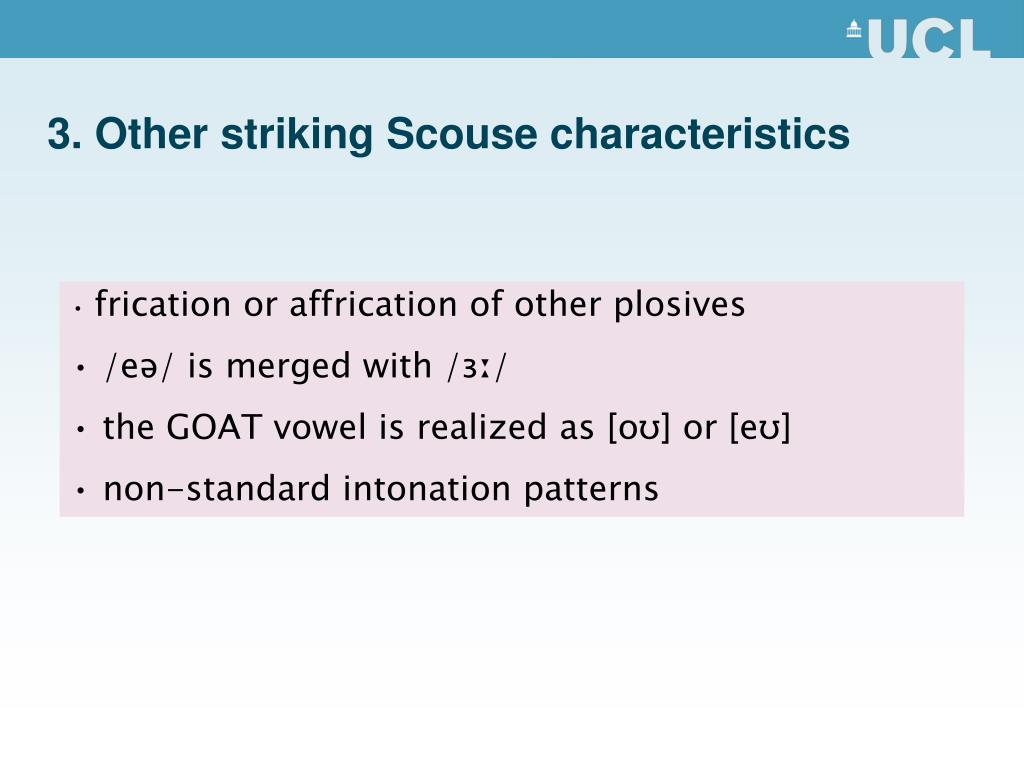 UCL

3. Other striking Scouse characteristics

• frication or affrication of other plosives
• /eə/ is merged with /ɜː/
• the GOAT vowel is realized as [oʊ] or [eʊ]
• non-standard intonation patterns